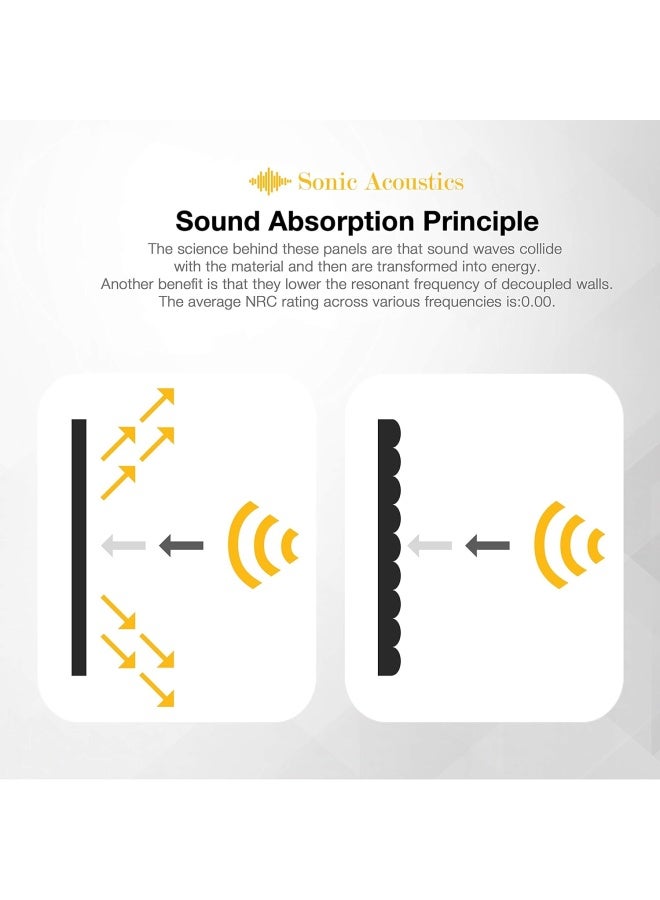 Sonic Acoustics

Sound Absorption Principle

The science behind these panels are that sound waves collide with the material and then are transformed into energy. Another benefit is that they lower the resonant frequency of decoupled walls. The average NRC rating across various frequencies is:0.00.